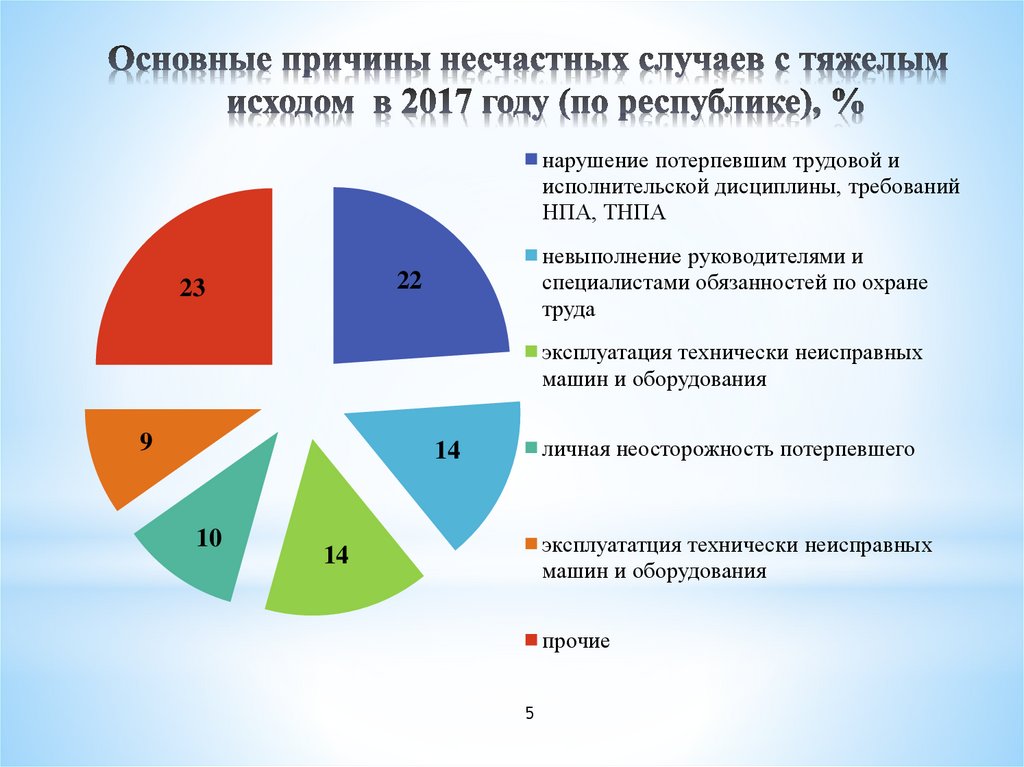 Основные причины несчастных случаев с тяжелым исходом в 2017 году (по республике), %

23

22

9

14

10

14

нарушение потерпевшим трудовой и исполнительской дисциплины, требований НПА, ТНПА

невыполнение руководителями и специалистами обязанностей по охране труда

эксплуатация технически неисправных машин и оборудования

личная неосторожность потерпевшего

эксплуататция технически неисправных машин и оборудования

прочие

5